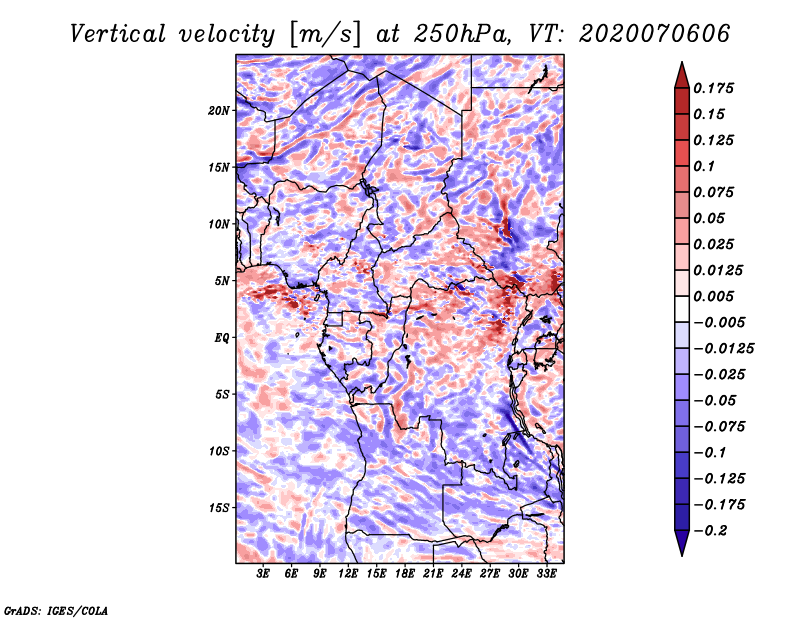 Vertical velocity [m/s] at 250hPa, VT: 2020070606

20N
15N
10N
5N
EQ
5S
10S
15S

3E 6E 9E 12E 15E 18E 21E 24E 27E 30E 33E

0.175
0.15
0.125
0.1
0.075
0.05
0.025
0.0125
0.005
−0.005
−0.0125
−0.025
−0.05
−0.075
−0.1
−0.125
−0.175
−0.2

GrADS: IGES/COLA